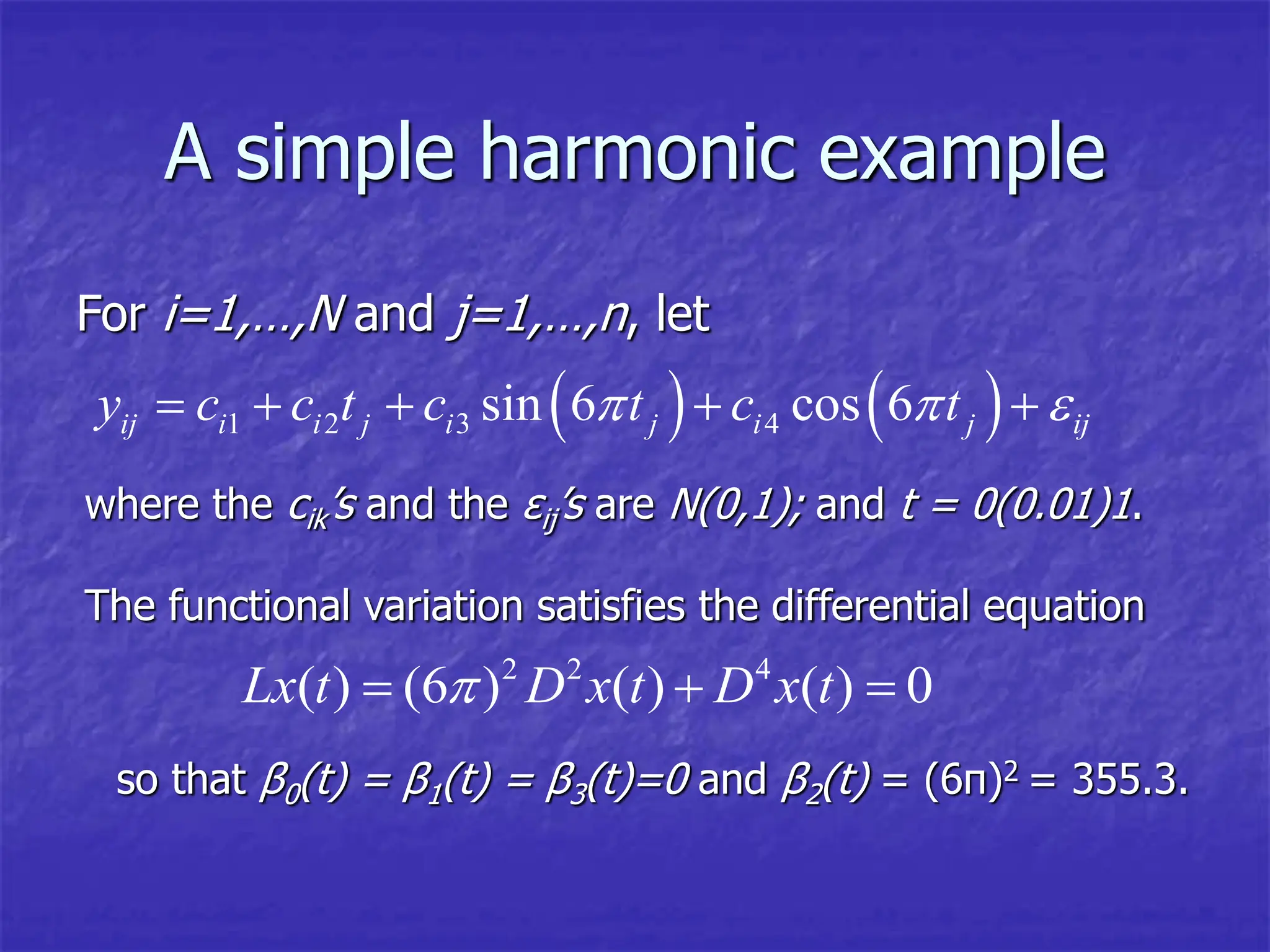 A simple harmonic example

For $i=1,\ldots,N$ and $j=1,\ldots,n$, let

$y_{ij} = c_{i1} + c_{i2}t_j + c_{i3}\sin\left(6\pi t_j\right) + c_{i4}\cos\left(6\pi t_j\right) + \varepsilon_{ij}$

where the $c_{ik}$'s and the $\varepsilon_{ij}$'s are $N(0,1)$; and $t = 0(0.01)1$.

The functional variation satisfies the differential equation

$Lx(t) = (6\pi)^2 D^2 x(t) + D^4 x(t) = 0$

so that $\beta_0(t) = \beta_1(t) = \beta_3(t)=0$ and $\beta_2(t) = (6\pi)^2 = 355.3$.